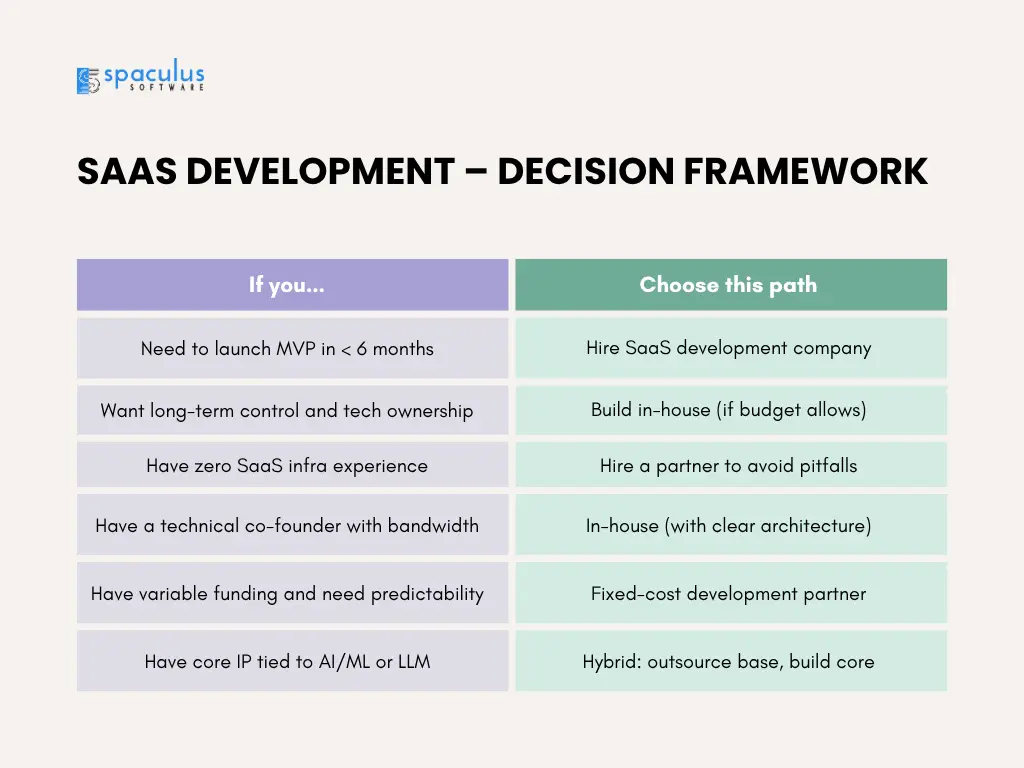 spaculus SOFTWARE

SAAS DEVELOPMENT – DECISION FRAMEWORK

| If you... | Choose this path |
|---|---|
| Need to launch MVP in < 6 months | Hire SaaS development company |
| Want long-term control and tech ownership | Build in-house (if budget allows) |
| Have zero SaaS infra experience | Hire a partner to avoid pitfalls |
| Have a technical co-founder with bandwidth | In-house (with clear architecture) |
| Have variable funding and need predictability | Fixed-cost development partner |
| Have core IP tied to AI/ML or LLM | Hybrid: outsource base, build core |